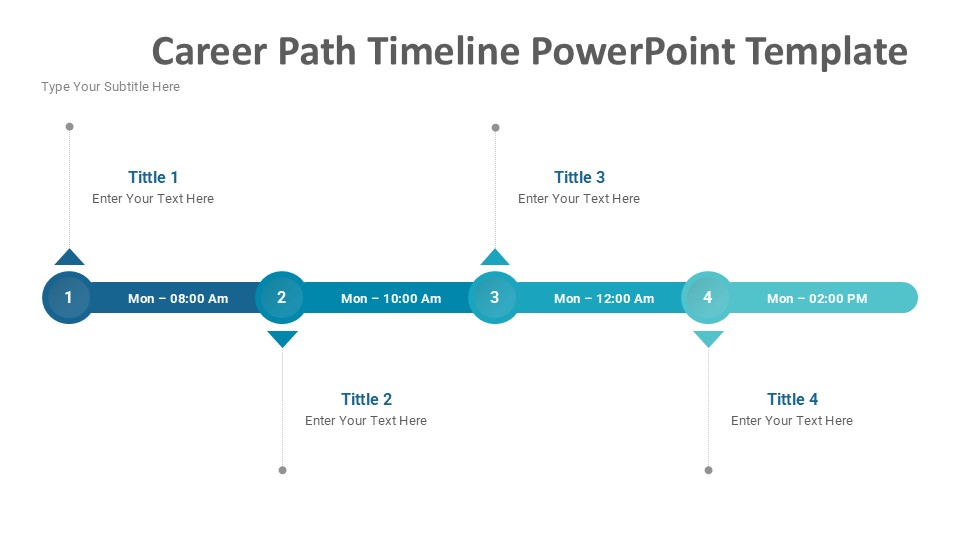 Career Path Timeline PowerPoint Template

Type Your Subtitle Here

Tittle 1
Enter Your Text Here

Tittle 3
Enter Your Text Here

1 Mon – 08:00 Am 2 Mon – 10:00 Am 3 Mon – 12:00 Am 4 Mon – 02:00 PM

Tittle 2
Enter Your Text Here

Tittle 4
Enter Your Text Here